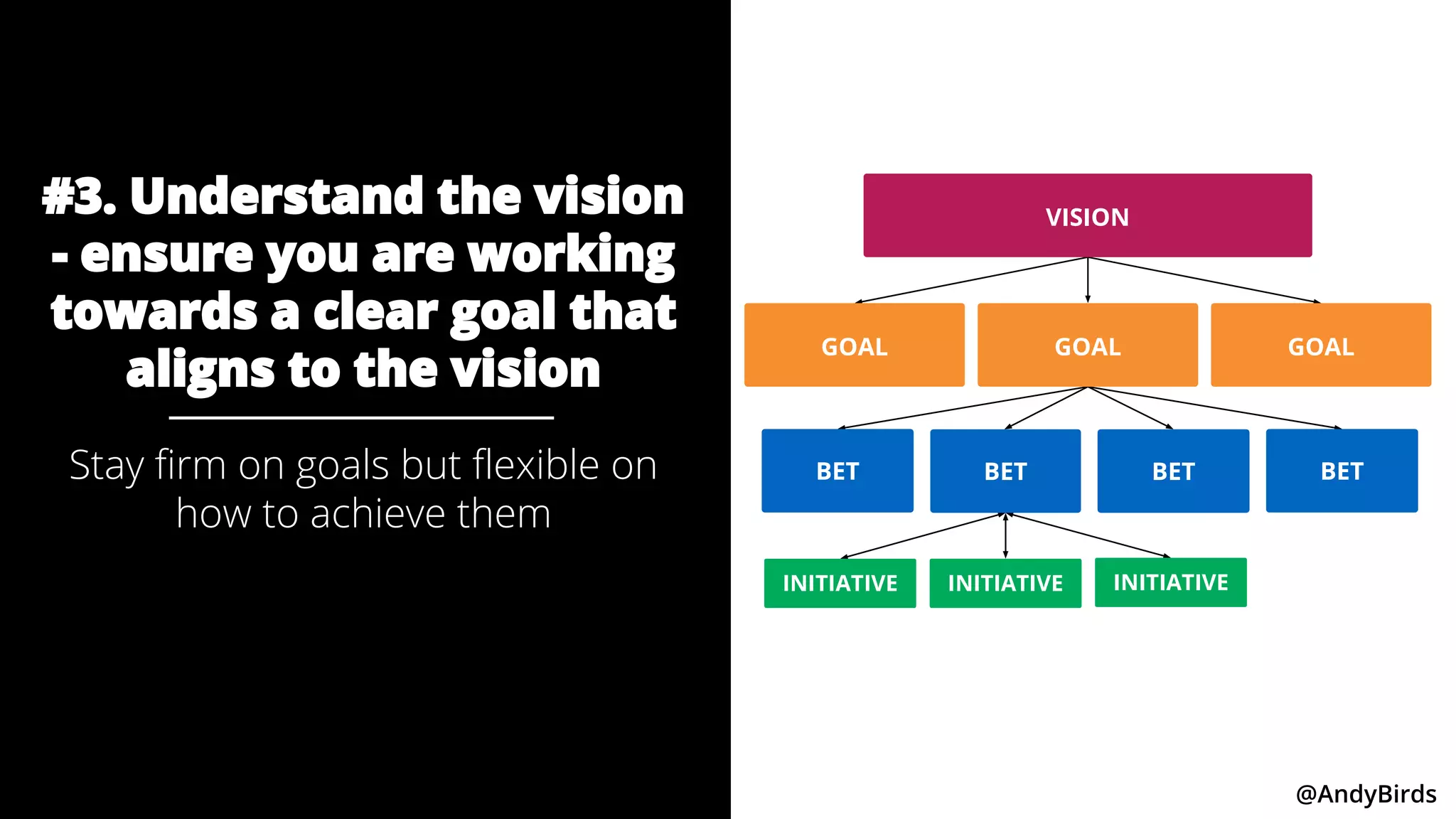 #3. Understand the vision - ensure you are working towards a clear goal that aligns to the vision

Stay firm on goals but flexible on how to achieve them

VISION

GOAL

GOAL

GOAL

BET

BET

BET

BET

INITIATIVE

INITIATIVE

INITIATIVE

@AndyBirds